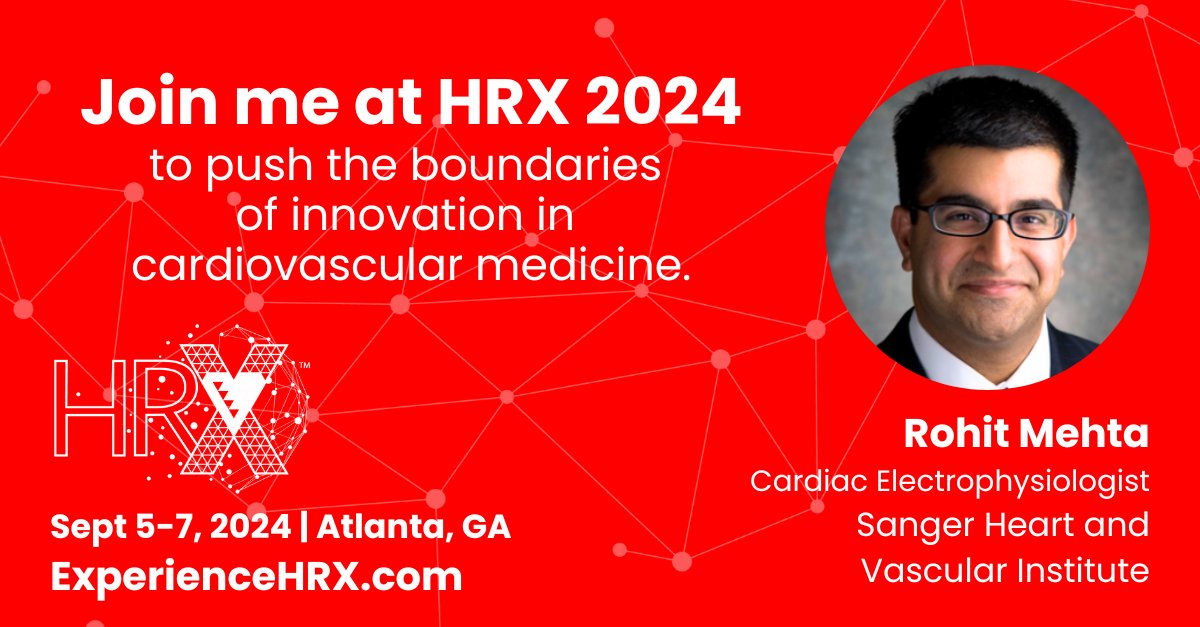 Join me at HRX 2024
to push the boundaries of innovation in cardiovascular medicine.

HRX™

Sept 5-7, 2024 | Atlanta, GA
ExperienceHRX.com

Rohit Mehta
Cardiac Electrophysiologist
Sanger Heart and Vascular Institute